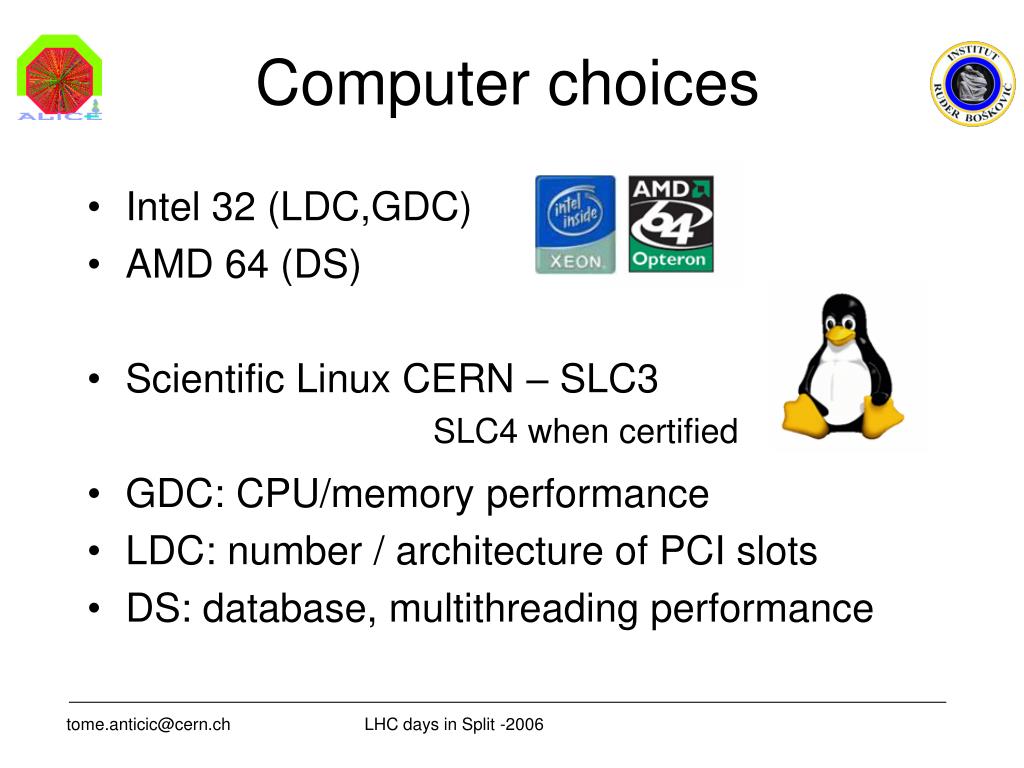 ALICE

Computer choices

INSTITUT RUĐER BOŠKOVIĆ

• Intel 32 (LDC,GDC)
• AMD 64 (DS)

intel inside XEON

AMD 64 Opteron

• Scientific Linux CERN – SLC3
SLC4 when certified

• GDC: CPU/memory performance
• LDC: number / architecture of PCI slots
• DS: database, multithreading performance

tome.anticic@cern.ch LHC days in Split -2006